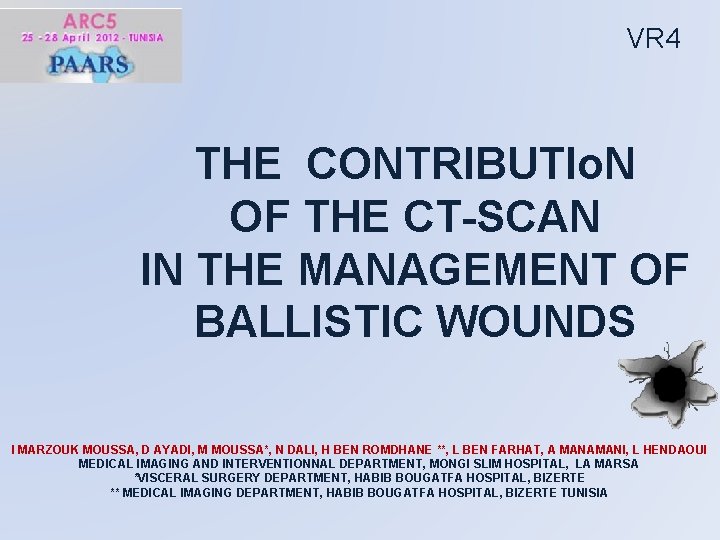 ARC5
25 - 28 April 2012 - TUNISIA
PAARS

VR4

THE CONTRIBUTIoN OF THE CT-SCAN IN THE MANAGEMENT OF BALLISTIC WOUNDS

I MARZOUK MOUSSA, D AYADI, M MOUSSA*, N DALI, H BEN ROMDHANE **, L BEN FARHAT, A MANAMANI, L HENDAOUI
MEDICAL IMAGING AND INTERVENTIONNAL DEPARTMENT, MONGI SLIM HOSPITAL, LA MARSA
*VISCERAL SURGERY DEPARTMENT, HABIB BOUGATFA HOSPITAL, BIZERTE
** MEDICAL IMAGING DEPARTMENT, HABIB BOUGATFA HOSPITAL, BIZERTE TUNISIA